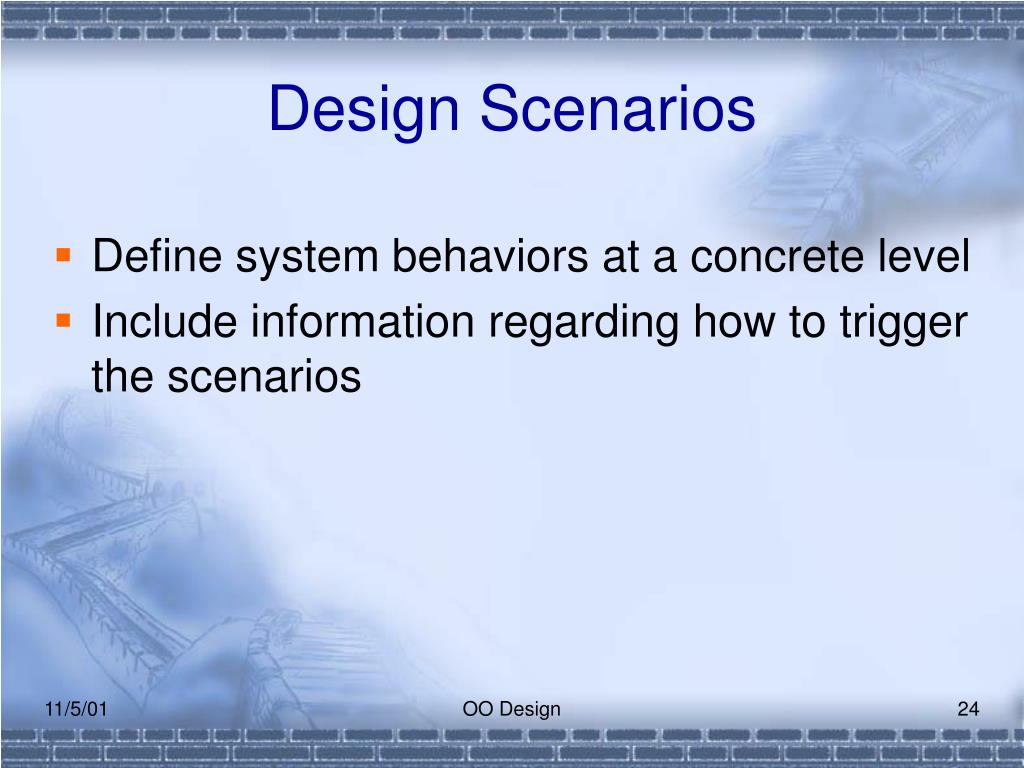 Design Scenarios

- Define system behaviors at a concrete level
- Include information regarding how to trigger the scenarios

11/5/01 OO Design 24